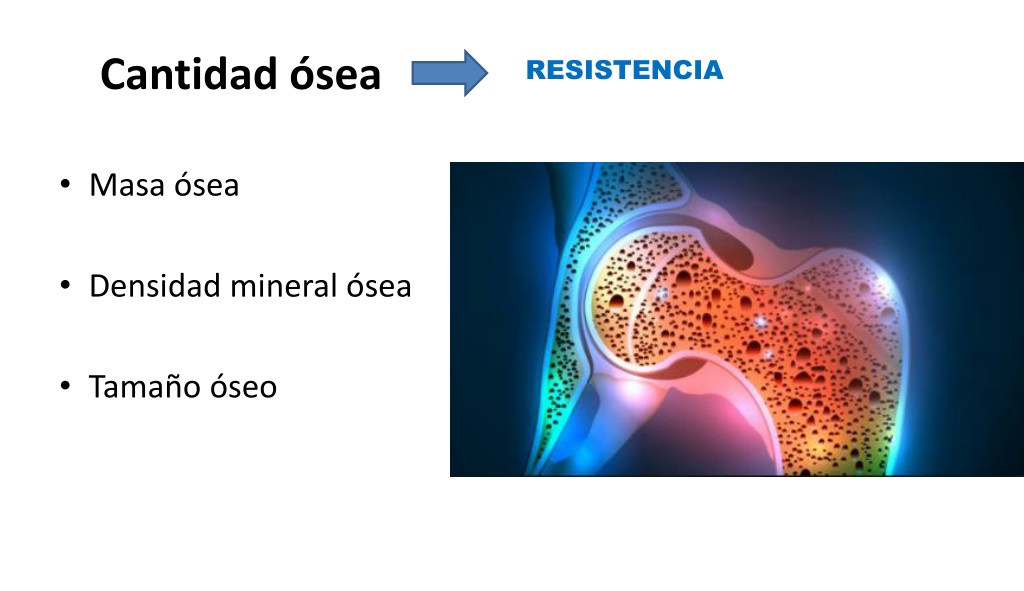 Cantidad ósea

RESISTENCIA

• Masa ósea

• Densidad mineral ósea

• Tamaño óseo